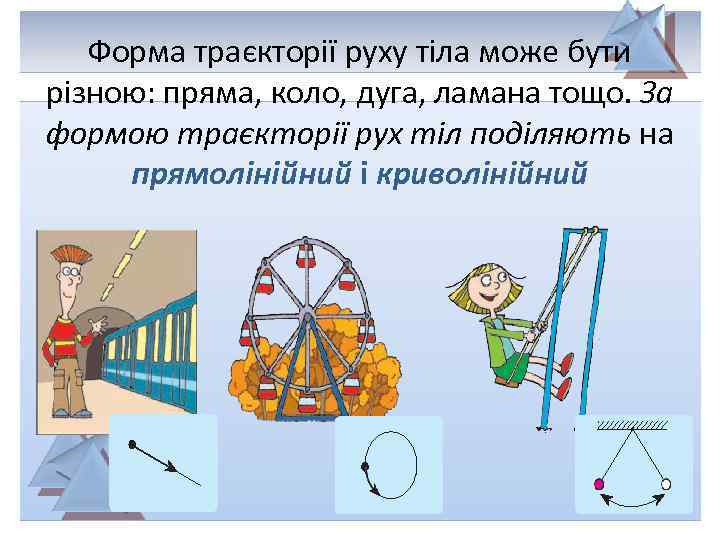 Форма траєкторії руху тіла може бути різною: пряма, коло, дуга, ламана тощо. За формою траєкторії рух тіл поділяють на прямолінійний і криволінійний